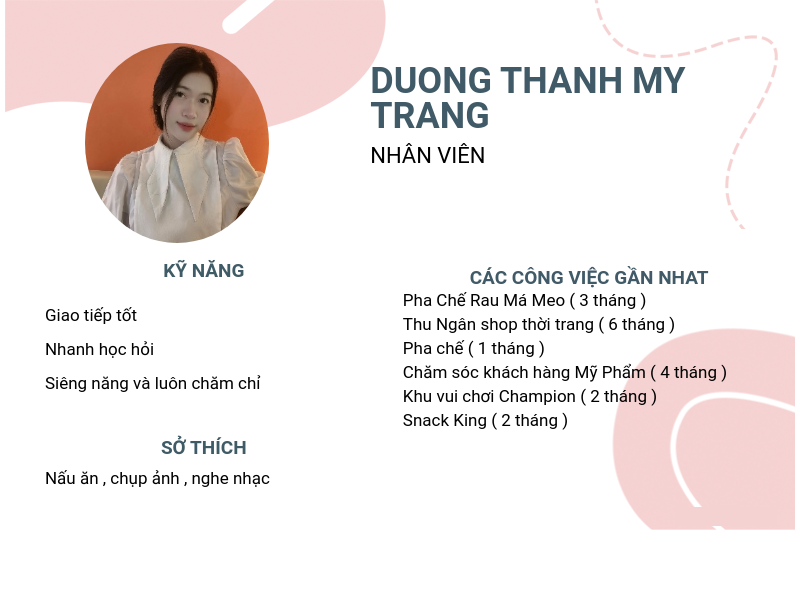 DUONG THANH MY TRANG

NHÂN VIÊN

KỸ NĂNG

Giao tiếp tốt

Nhanh học hỏi

Siêng năng và luôn chăm chỉ

SỞ THÍCH

Nấu ăn , chụp ảnh , nghe nhạc

CÁC CÔNG VIỆC GẦN NHAT

Pha Chế Rau Má Meo ( 3 tháng )

Thu Ngân shop thời trang ( 6 tháng )

Pha chế ( 1 tháng )

Chăm sóc khách hàng Mỹ Phẩm ( 4 tháng )

Khu vui chơi Champion ( 2 tháng )

Snack King ( 2 tháng )